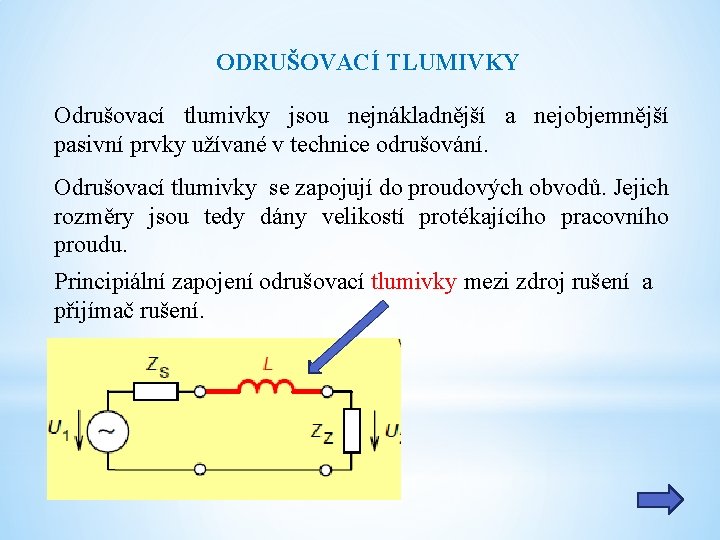 ODRUŠOVACÍ TLUMIVKY

Odrušovací tlumivky jsou nejnákladnější a nejobjemnější pasivní prvky užívané v technice odrušování.

Odrušovací tlumivky se zapojují do proudových obvodů. Jejich rozměry jsou tedy dány velikostí protékajícího pracovního proudu.

Principiální zapojení odrušovací tlumivky mezi zdroj rušení a přijímač rušení.

$Z_S$
$L$
$U_1$
$Z_Z$
$U_2$